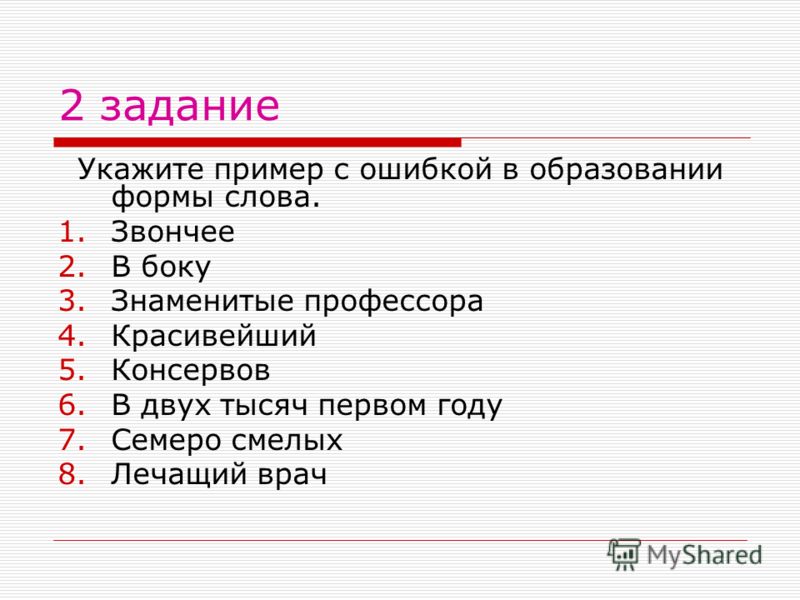 2 задание

Укажите пример с ошибкой в образовании формы слова.

1. Звончее
2. В боку
3. Знаменитые профессора
4. Красивейший
5. Консервов
6. В двух тысяч первом году
7. Семеро смелых
8. Лечащий врач

MyShared